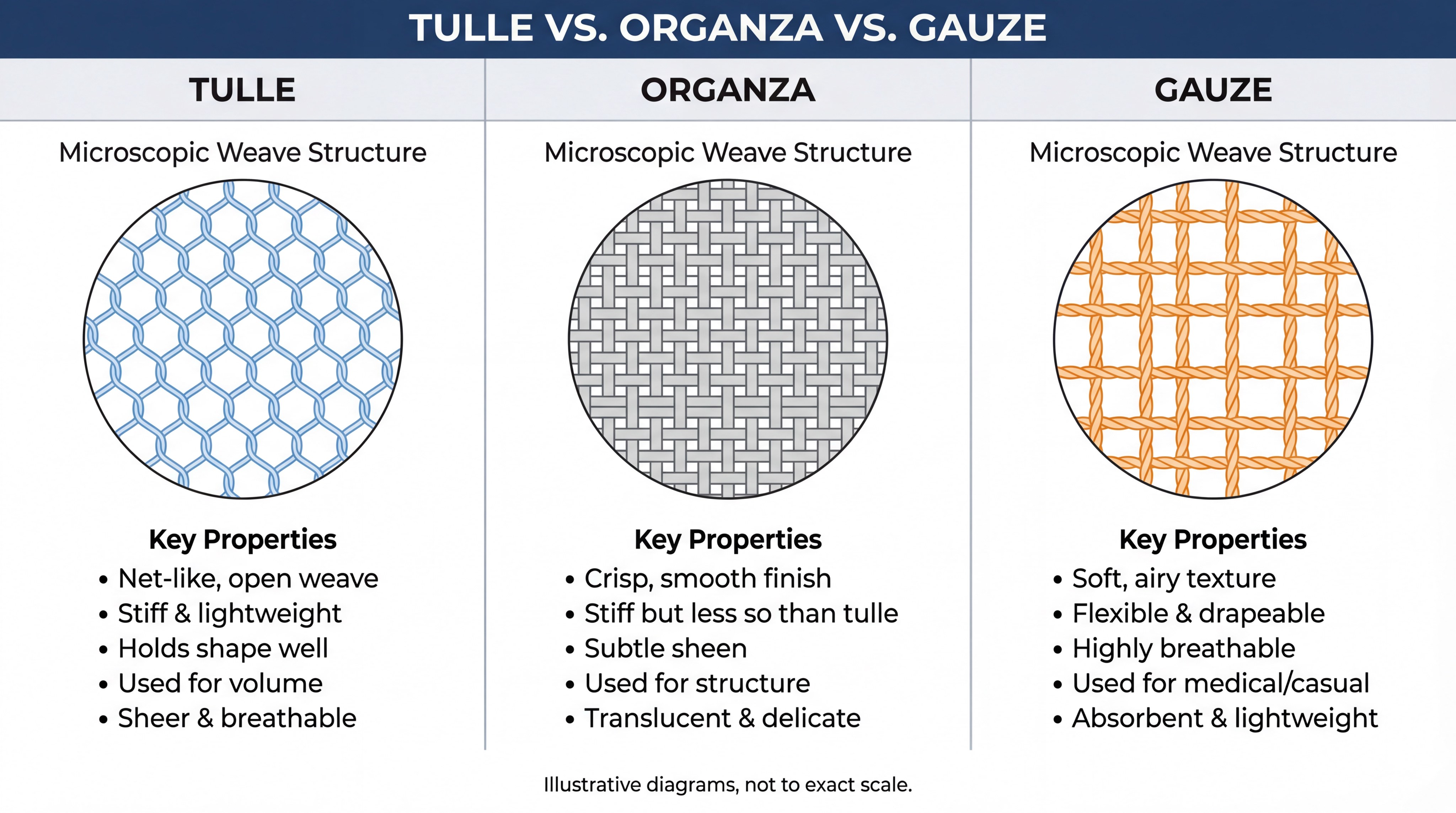 TULLE VS. ORGANZA VS. GAUZE

TULLE

Microscopic Weave Structure

Key Properties
• Net-like, open weave
• Stiff & lightweight
• Holds shape well
• Used for volume
• Sheer & breathable

ORGANZA

Microscopic Weave Structure

Key Properties
• Crisp, smooth finish
• Stiff but less so than tulle
• Subtle sheen
• Used for structure
• Translucent & delicate

GAUZE

Microscopic Weave Structure

Key Properties
• Soft, airy texture
• Flexible & drapeable
• Highly breathable
• Used for medical/casual
• Absorbent & lightweight

Illustrative diagrams, not to exact scale.